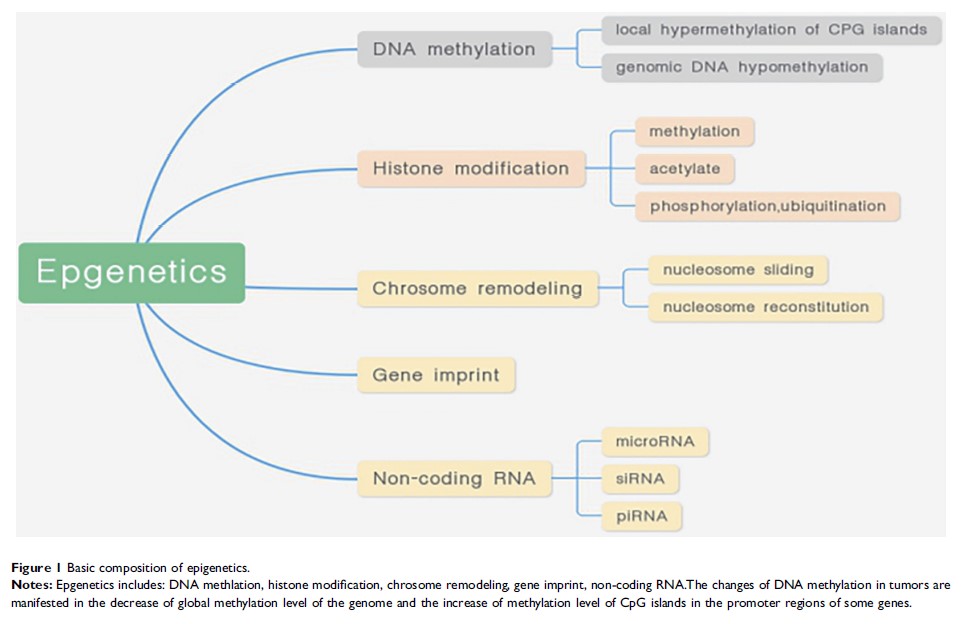 Epgenetics

DNA methylation

local hypermethylation of CPG islands

genomic DNA hypomethylation

Histone modification

methylation

acetylate

phosphorylation,ubiquitination

Chrosome remodeling

nucleosome sliding

nucleosome reconstitution

Gene imprint

Non-coding RNA

microRNA

siRNA

piRNA

Figure 1 Basic composition of epigenetics.

Notes: Epgenetics includes: DNA methlation, histone modification, chrosome remodeling, gene imprint, non-coding RNA.The changes of DNA methylation in tumors are manifested in the decrease of global methylation level of the genome and the increase of methylation level of CpG islands in the promoter regions of some genes.